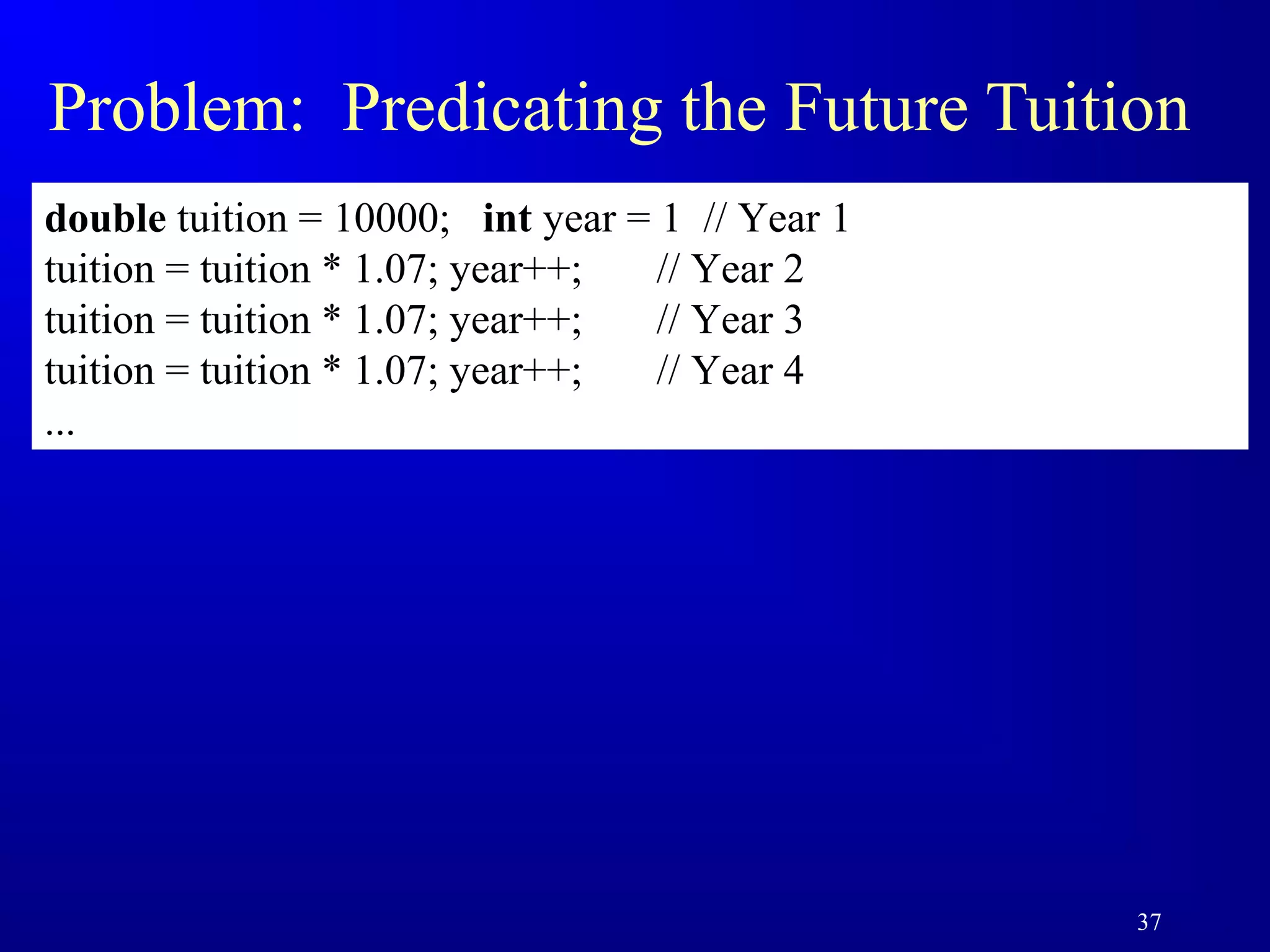 Problem: Predicating the Future Tuition

double tuition = 10000; int year = 1 // Year 1
tuition = tuition * 1.07; year++; // Year 2
tuition = tuition * 1.07; year++; // Year 3
tuition = tuition * 1.07; year++; // Year 4
...

37